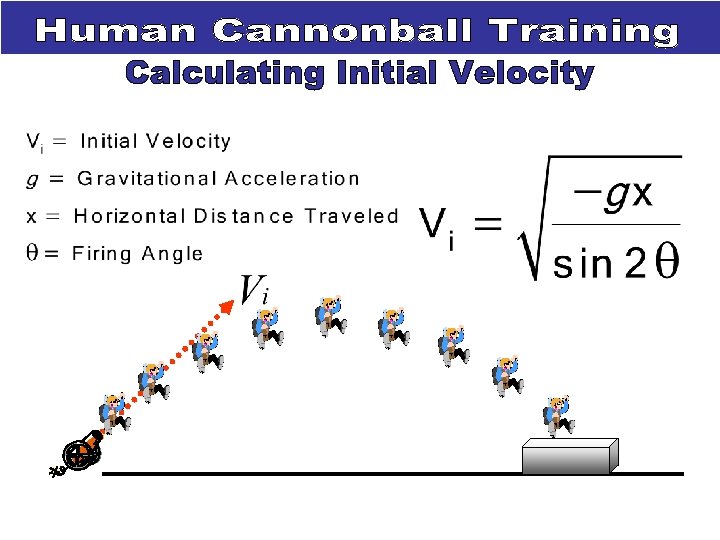 Human Cannonball Training

Calculating Initial Velocity

$V_i$ = Initial Velocity

$g$ = Gravitational Acceleration

x = Horizontal Distance Traveled

$\theta$ = Firing Angle

$V_i = \sqrt{\frac{-gx}{\sin 2\theta}}$

$V_i$